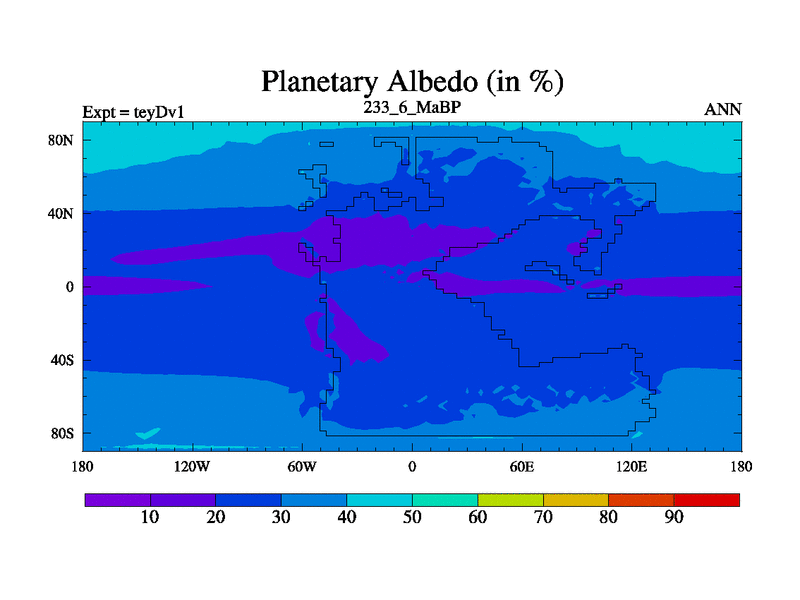 Planetary Albedo (in %)

Expt = teyDv1

233_6_MaBP

ANN

80N
40N
0
40S
80S

180
120W
60W
0
60E
120E
180

10
20
30
40
50
60
70
80
90